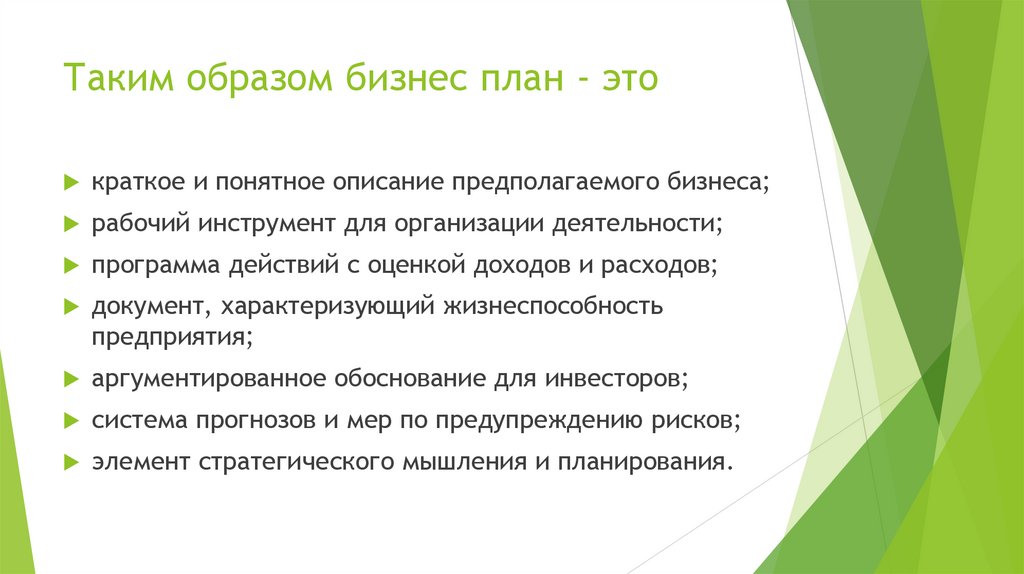 Таким образом бизнес план - это

краткое и понятное описание предполагаемого бизнеса;

рабочий инструмент для организации деятельности;

программа действий с оценкой доходов и расходов;

документ, характеризующий жизнеспособность предприятия;

аргументированное обоснование для инвесторов;

система прогнозов и мер по предупреждению рисков;

элемент стратегического мышления и планирования.